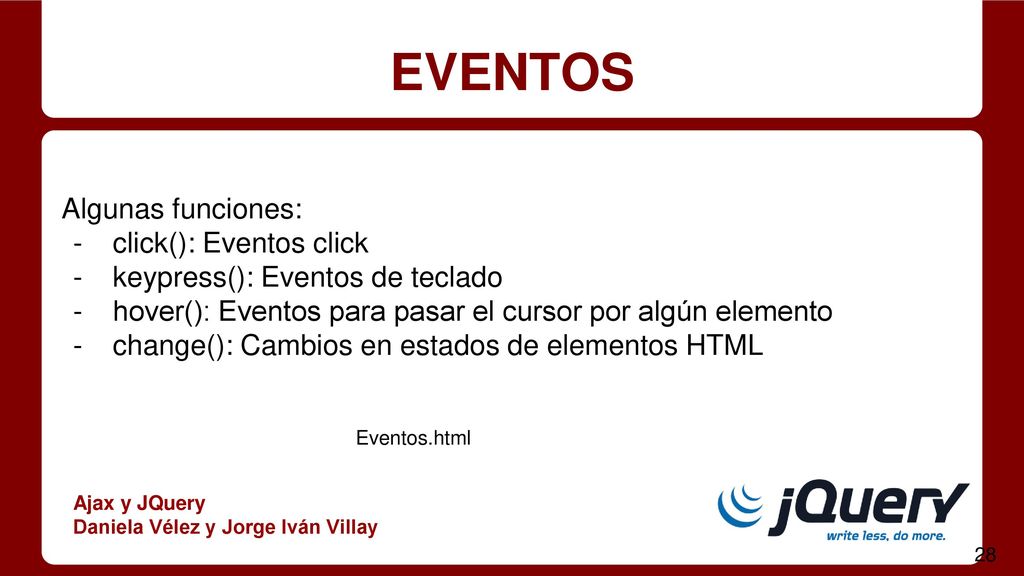 EVENTOS

Algunas funciones:
- click(): Eventos click
- keypress(): Eventos de teclado
- hover(): Eventos para pasar el cursor por algún elemento
- change(): Cambios en estados de elementos HTML

Eventos.html

Ajax y JQuery
Daniela Vélez y Jorge Iván Villay

jQuery
write less, do more.

28